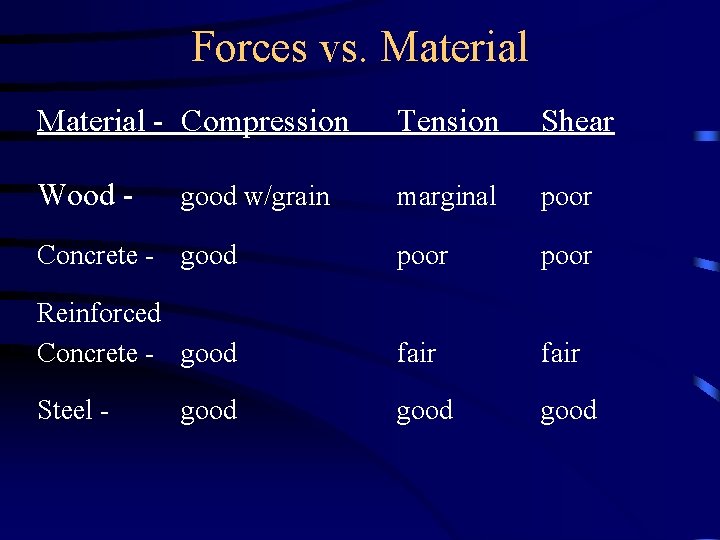 Forces vs. Material

| Material - | Compression | Tension | Shear |
|---|---|---|---|
| Wood - | good w/grain | marginal | poor |
| Concrete - | good | poor | poor |
| Reinforced Concrete - | good | fair | fair |
| Steel - | good | good | good |